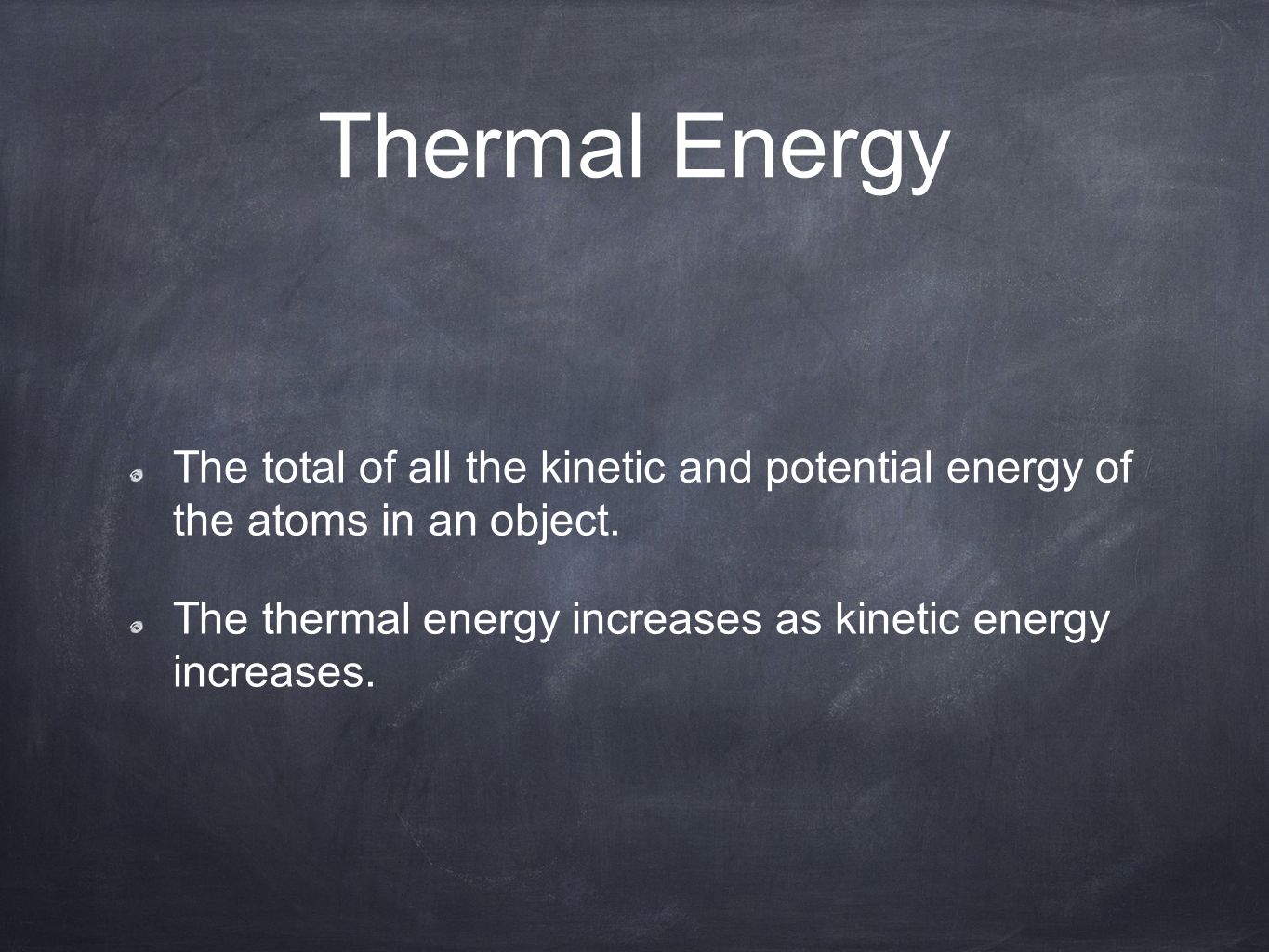 Thermal Energy

The total of all the kinetic and potential energy of the atoms in an object.

The thermal energy increases as kinetic energy increases.